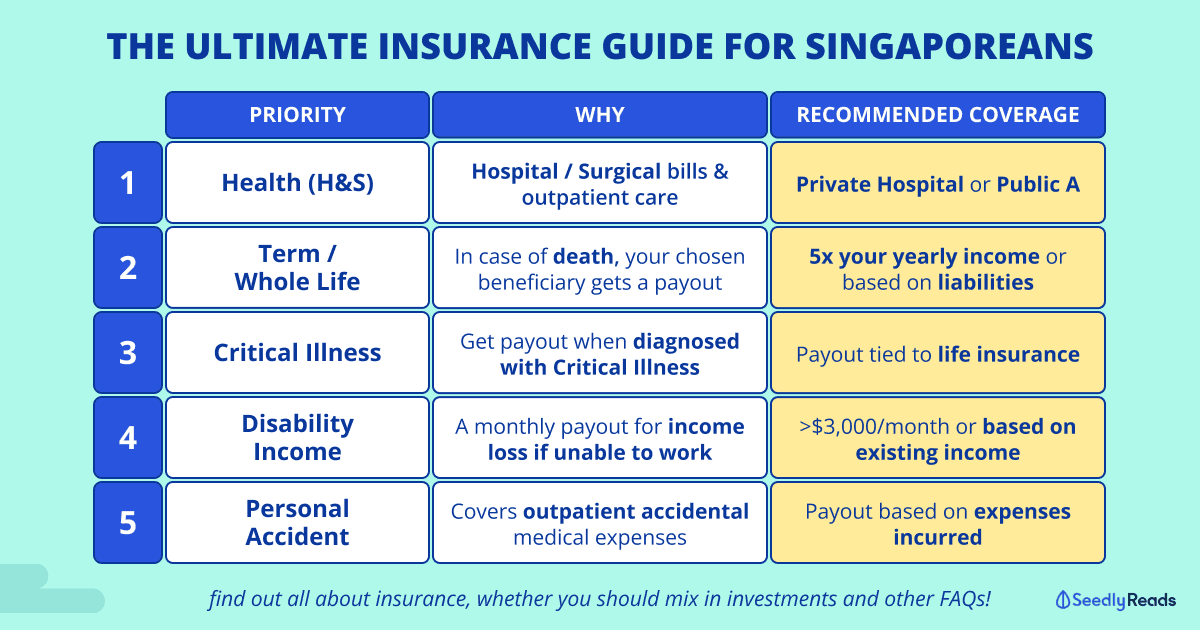 THE ULTIMATE INSURANCE GUIDE FOR SINGAPOREANS

| | PRIORITY | WHY | RECOMMENDED COVERAGE |
|---|---|---|---|
| 1 | Health (H&S) | Hospital / Surgical bills & outpatient care | Private Hospital or Public A |
| 2 | Term / Whole Life | In case of death, your chosen beneficiary gets a payout | 5x your yearly income or based on liabilities |
| 3 | Critical Illness | Get payout when diagnosed with Critical Illness | Payout tied to life insurance |
| 4 | Disability Income | A monthly payout for income loss if unable to work | >$3,000/month or based on existing income |
| 5 | Personal Accident | Covers outpatient accidental medical expenses | Payout based on expenses incurred |

find out all about insurance, whether you should mix in investments and other FAQs!

SeedlyReads